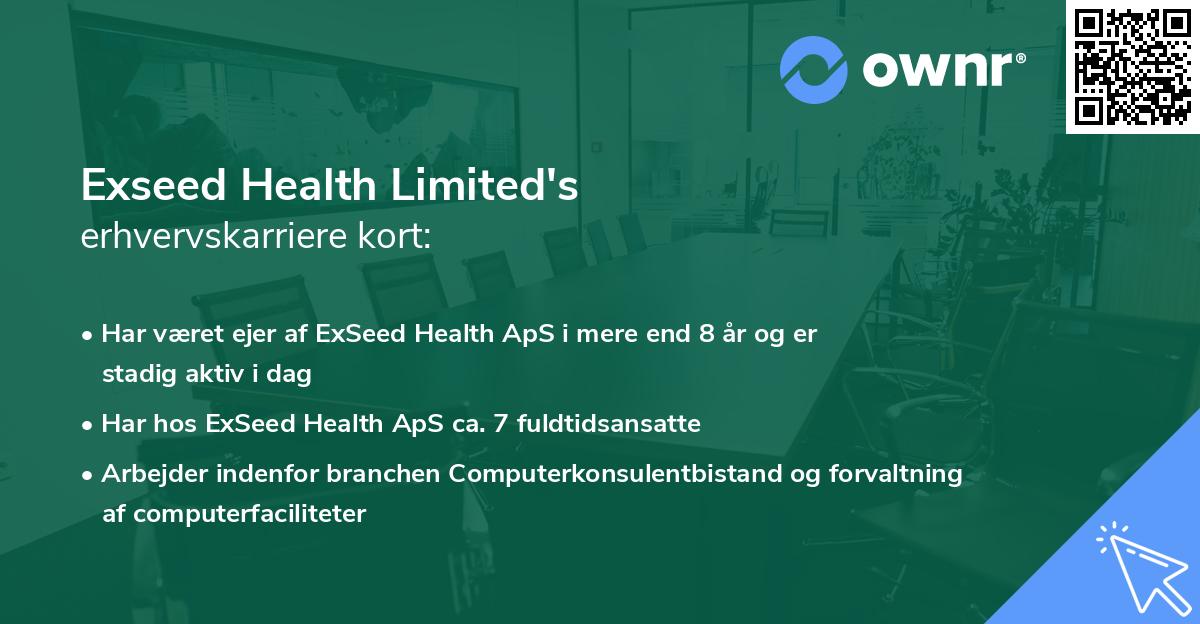 ownr®

Exseed Health Limited's
erhvervskarriere kort:

• Har været ejer af ExSeed Health ApS i mere end 8 år og er stadig aktiv i dag

• Har hos ExSeed Health ApS ca. 7 fuldtidsansatte

• Arbejder indenfor branchen Computerkonsulentbistand og forvaltning af computerfaciliteter